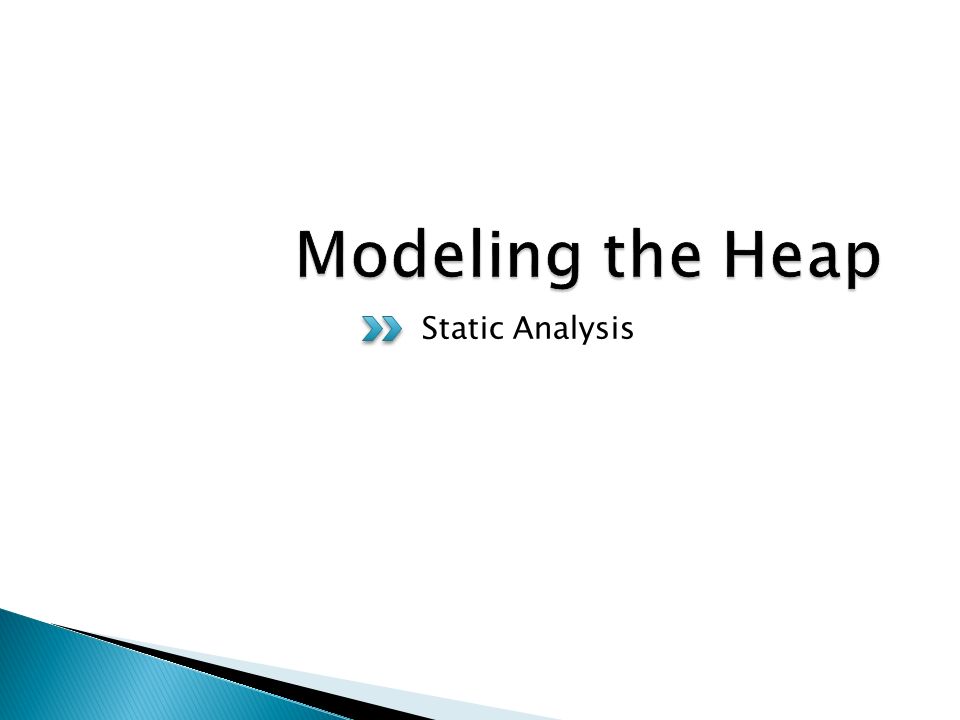 Modeling the Heap

Static Analysis